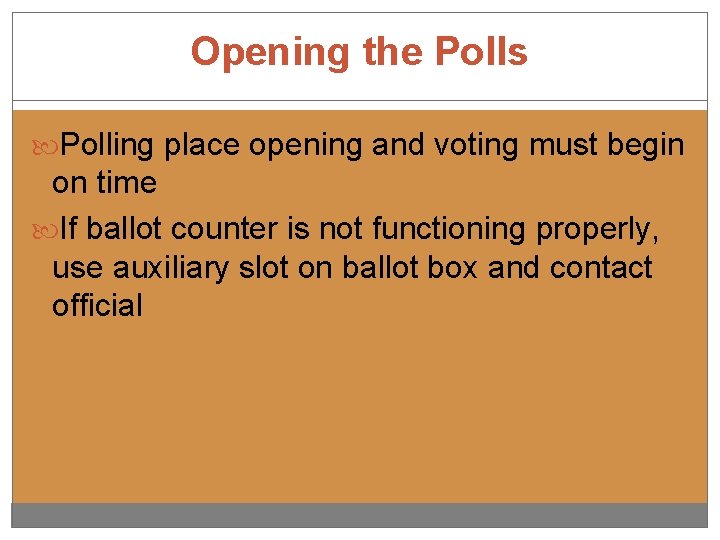 Opening the Polls

Polling place opening and voting must begin on time

If ballot counter is not functioning properly, use auxiliary slot on ballot box and contact official